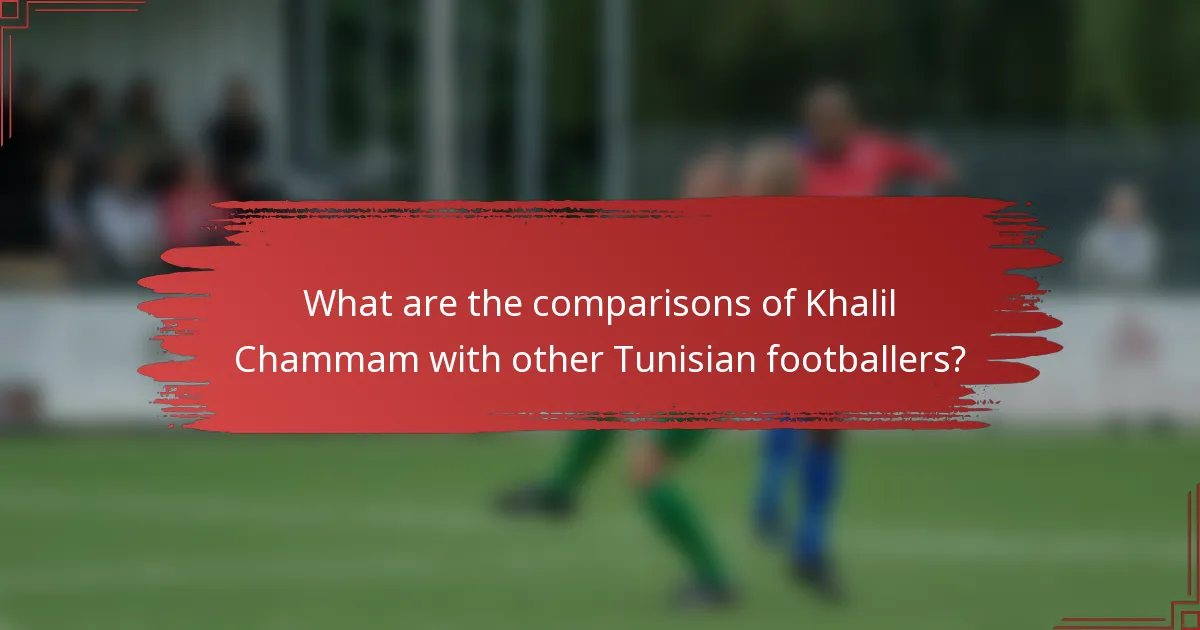 What are the comparisons of Khalil Chammam with other Tunisian footballers?